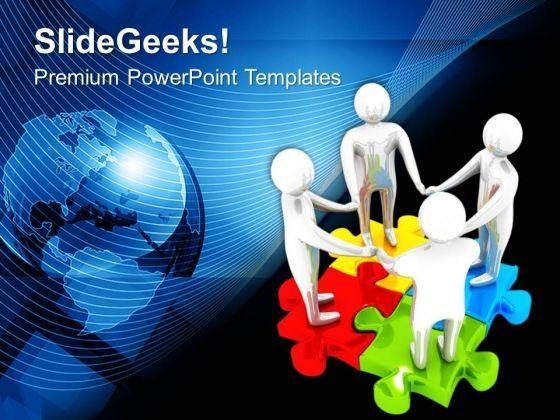 SlideGeeks!

Premium PowerPoint Templates